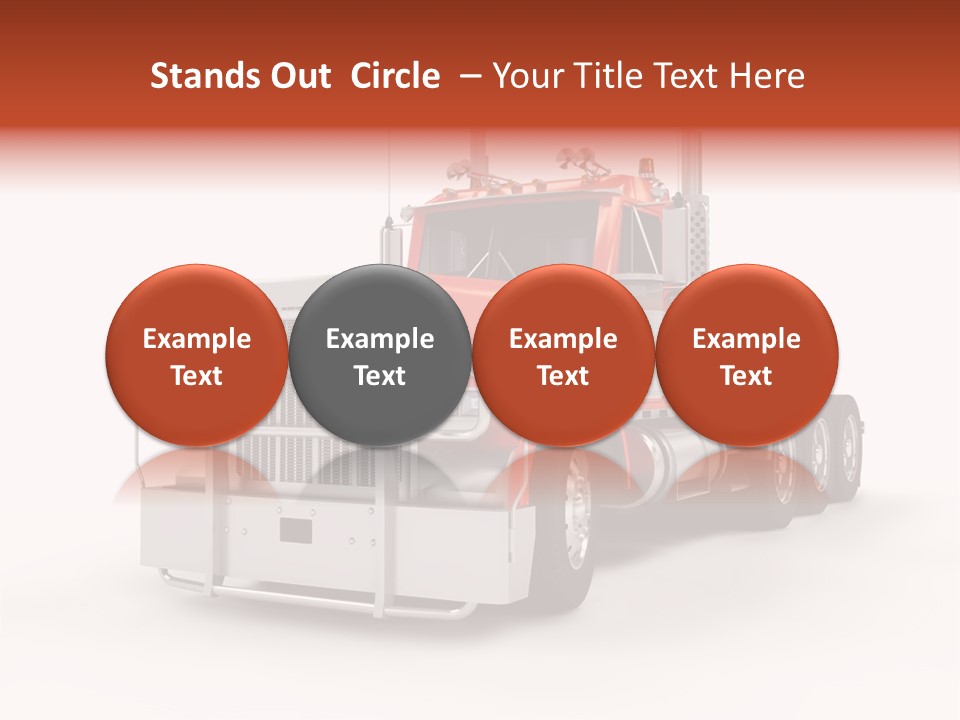 Stands Out Circle – Your Title Text Here

Example Text

Example Text

Example Text

Example Text